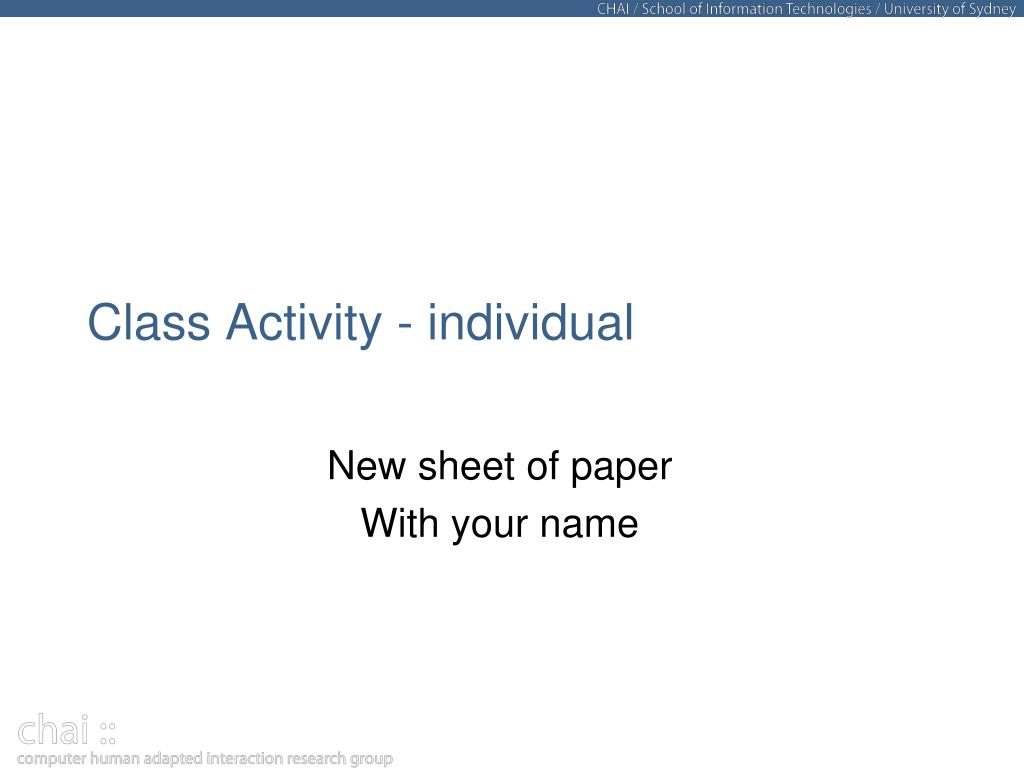 CHAI / School of Information Technologies / University of Sydney

Class Activity - individual

New sheet of paper
With your name

chai ::
computer human adapted interaction research group